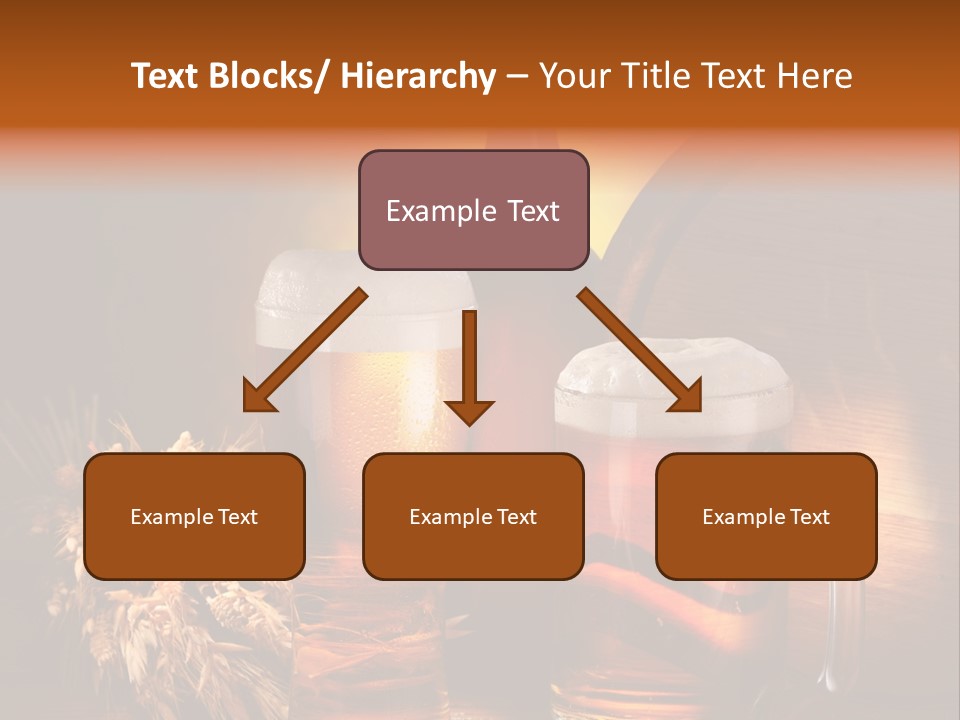 Text Blocks/ Hierarchy – Your Title Text Here

Example Text

Example Text

Example Text

Example Text